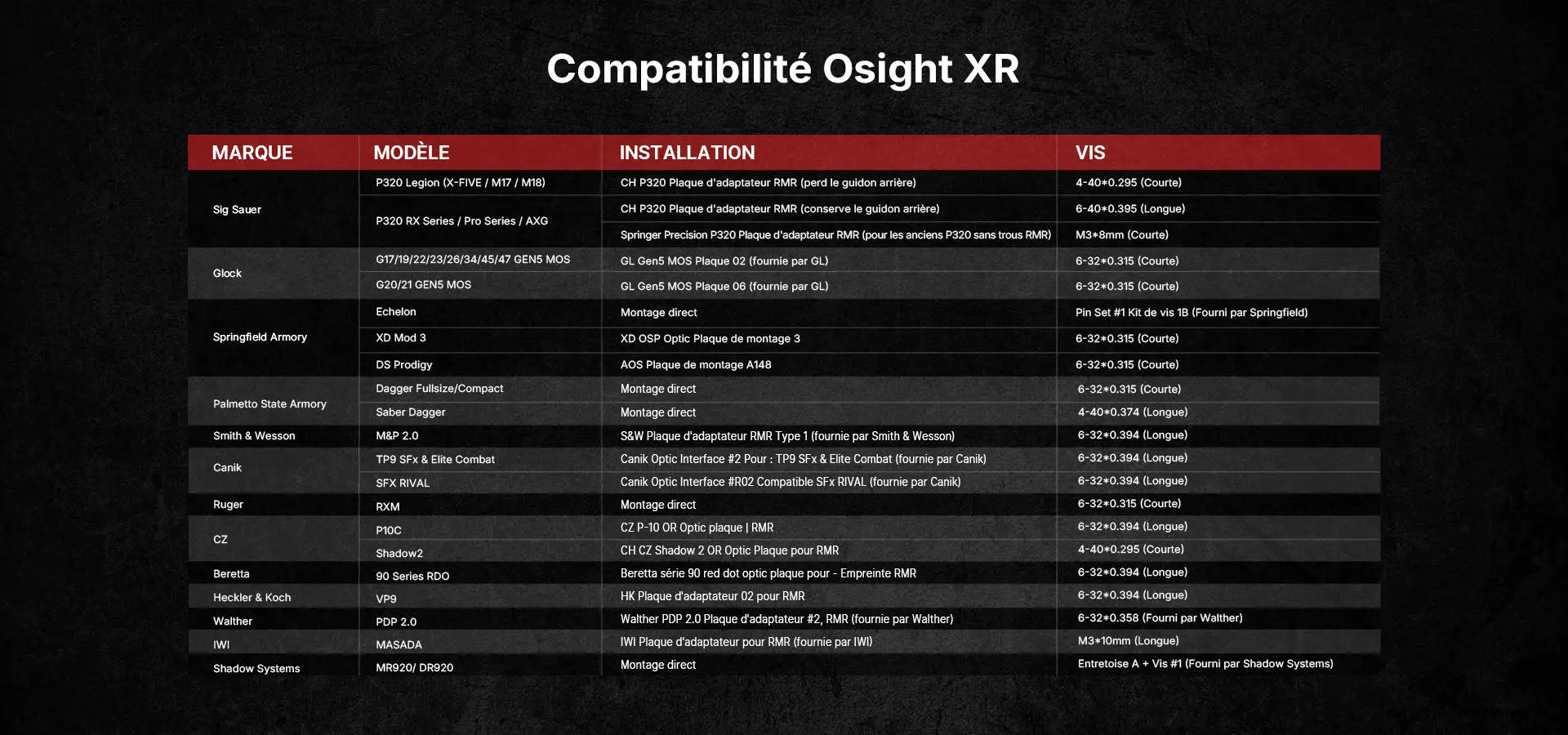 Compatibilité Osight XR

| MARQUE | MODÈLE | INSTALLATION | VIS |
|---|---|---|---|
| Sig Sauer | P320 Legion (X-FIVE / M17 / M18) | CH P320 Plaque d'adaptateur RMR (perd le guidon arrière) | 4-40*0.295 (Courte) |
| | P320 RX Series / Pro Series / AXG | CH P320 Plaque d'adaptateur RMR (conserve le guidon arrière) | 6-40*0.395 (Longue) |
| | | Springer Precision P320 Plaque d'adaptateur RMR (pour les anciens P320 sans trous RMR) | M3*8mm (Courte) |
| Glock | G17/19/22/23/26/34/45/47 GEN5 MOS | GL Gen5 MOS Plaque 02 (fournie par GL) | 6-32*0.315 (Courte) |
| | G20/21 GEN5 MOS | GL Gen5 MOS Plaque 06 (fournie par GL) | 6-32*0.315 (Courte) |
| Springfield Armory | Echelon | Montage direct | Pin Set #1 Kit de vis 1B (Fourni par Springfield) |
| | XD Mod 3 | XD OSP Optic Plaque de montage 3 | 6-32*0.315 (Courte) |
| | DS Prodigy | AOS Plaque de montage A148 | 6-32*0.315 (Courte) |
| Palmetto State Armory | Dagger Fullsize/Compact | Montage direct | 6-32*0.315 (Courte) |
| | Saber Dagger | Montage direct | 4-40*0.374 (Longue) |
| Smith & Wesson | M&P 2.0 | S&W Plaque d'adaptateur RMR Type 1 (fournie par Smith & Wesson) | 6-32*0.394 (Longue) |
| Canik | TP9 SFx & Elite Combat | Canik Optic Interface #2 Pour : TP9 SFx & Elite Combat (fournie par Canik) | 6-32*0.394 (Longue) |
| | SFX RIVAL | Canik Optic Interface #R02 Compatible SFx RIVAL (fournie par Canik) | 6-32*0.394 (Longue) |
| Ruger | RXM | Montage direct | 6-32*0.315 (Courte) |
| CZ | P10C | CZ P-10 OR Optic plaque \| RMR | 6-32*0.394 (Longue) |
| | Shadow2 | CH CZ Shadow 2 OR Optic Plaque pour RMR | 4-40*0.295 (Courte) |
| Beretta | 90 Series RDO | Beretta série 90 red dot optic plaque pour - Empreinte RMR | 6-32*0.394 (Longue) |
| Heckler & Koch | VP9 | HK Plaque d'adaptateur 02 pour RMR | 6-32*0.394 (Longue) |
| Walther | PDP 2.0 | Walther PDP 2.0 Plaque d'adaptateur #2, RMR (fournie par Walther) | 6-32*0.358 (Fourni par Walther) |
| IWI | MASADA | IWI Plaque d'adaptateur pour RMR (fournie par IWI) | M3*10mm (Longue) |
| Shadow Systems | MR920/ DR920 | Montage direct | Entretoise A + Vis #1 (Fourni par Shadow Systems) |